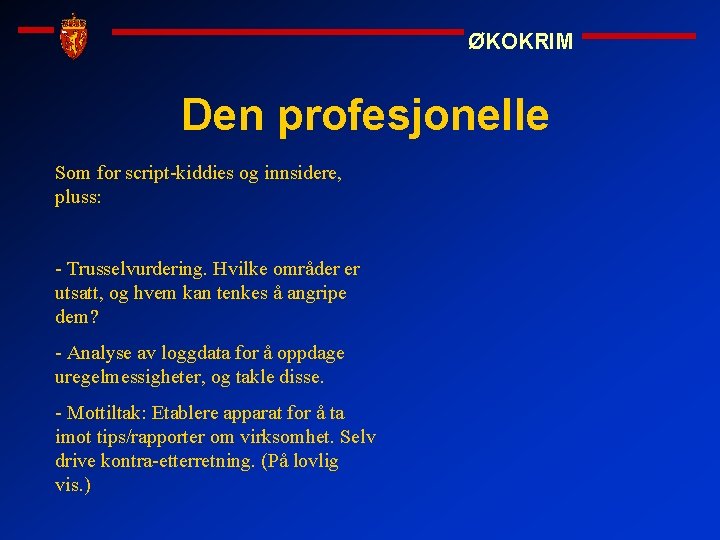 ØKOKRIM

Den profesjonelle

Som for script-kiddies og innsidere, pluss:

- Trusselvurdering. Hvilke områder er utsatt, og hvem kan tenkes å angripe dem?

- Analyse av loggdata for å oppdage uregelmessigheter, og takle disse.

- Mottiltak: Etablere apparat for å ta imot tips/rapporter om virksomhet. Selv drive kontra-etterretning. (På lovlig vis.)